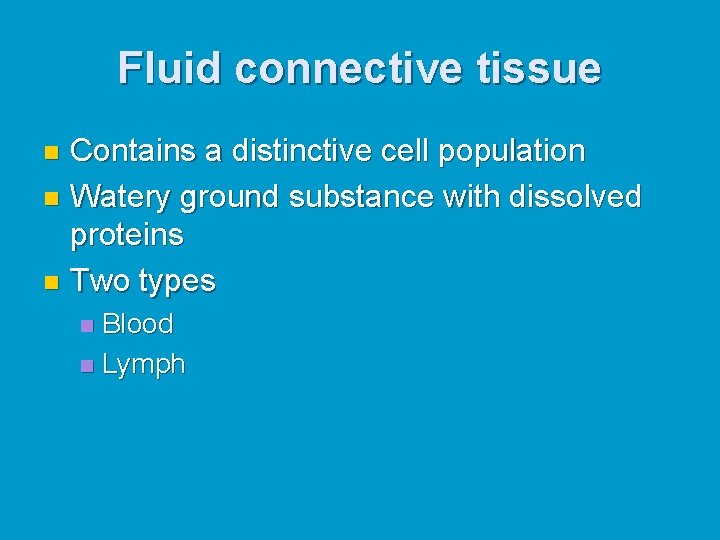 Fluid connective tissue

- Contains a distinctive cell population
- Watery ground substance with dissolved proteins
- Two types
  - Blood
  - Lymph